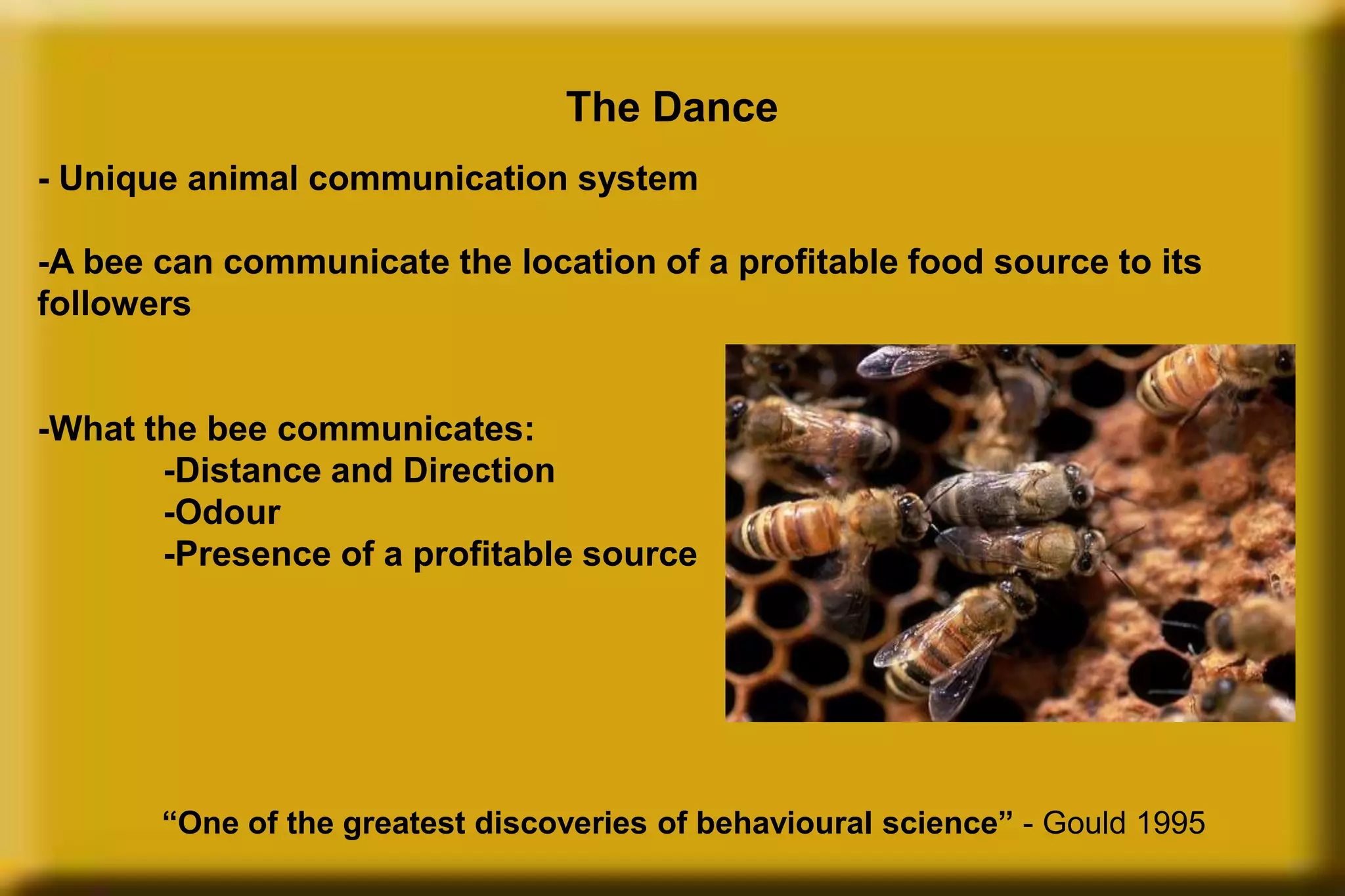 The Dance

- Unique animal communication system

-A bee can communicate the location of a profitable food source to its followers

-What the bee communicates:
-Distance and Direction
-Odour
-Presence of a profitable source

“One of the greatest discoveries of behavioural science” - Gould 1995